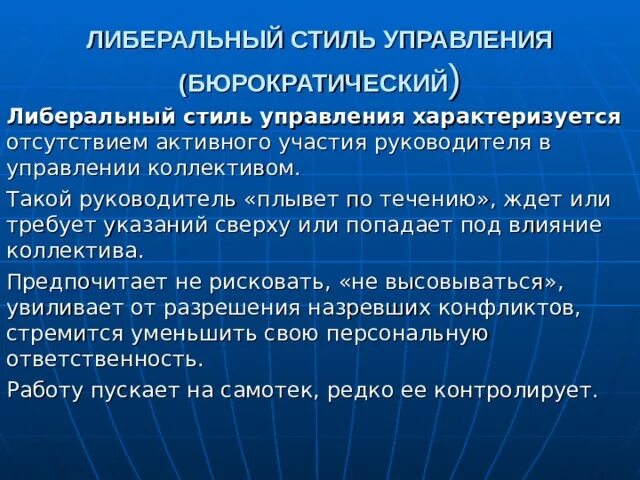 ЛИБЕРАЛЬНЫЙ СТИЛЬ УПРАВЛЕНИЯ (БЮРОКРАТИЧЕСКИЙ)

Либеральный стиль управления характеризуется отсутствием активного участия руководителя в управлении коллективом.

Такой руководитель «плывет по течению», ждет или требует указаний сверху или попадает под влияние коллектива.

Предпочитает не рисковать, «не высовываться», увиливает от разрешения назревших конфликтов, стремится уменьшить свою персональную ответственность.

Работу пускает на самотек, редко ее контролирует.